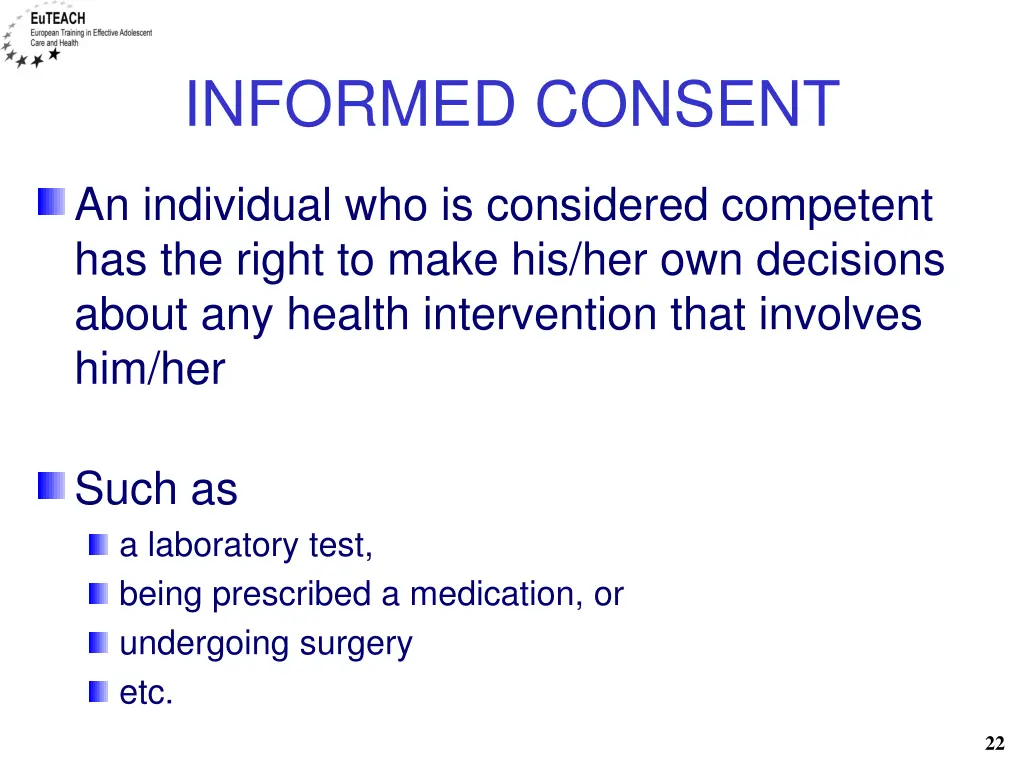 EuTEACH
European Training in Effective Adolescent Care and Health

INFORMED CONSENT

An individual who is considered competent has the right to make his/her own decisions about any health intervention that involves him/her

Such as

a laboratory test,

being prescribed a medication, or

undergoing surgery

etc.

22